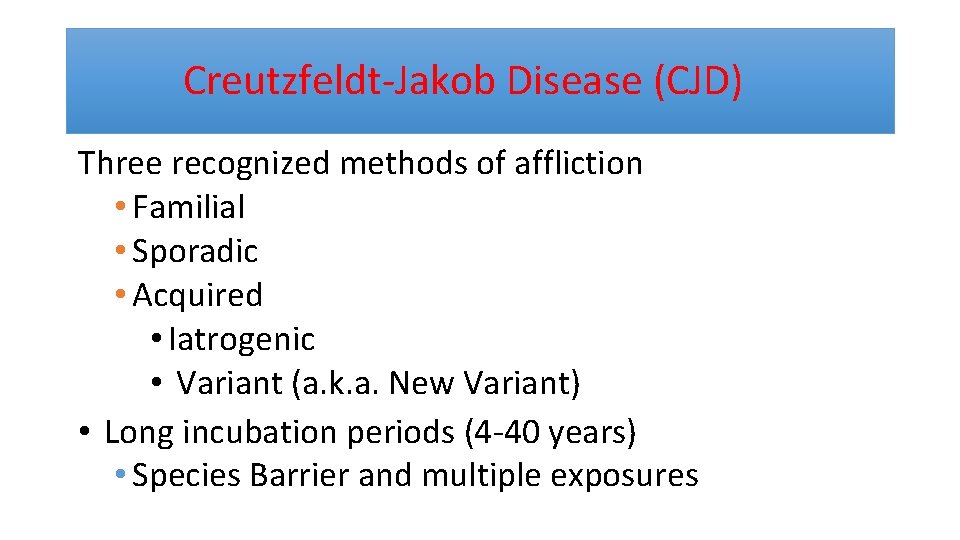 Creutzfeldt-Jakob Disease (CJD)

Three recognized methods of affliction

• Familial
• Sporadic
• Acquired
  • Iatrogenic
  • Variant (a.k.a. New Variant)

• Long incubation periods (4-40 years)
  • Species Barrier and multiple exposures